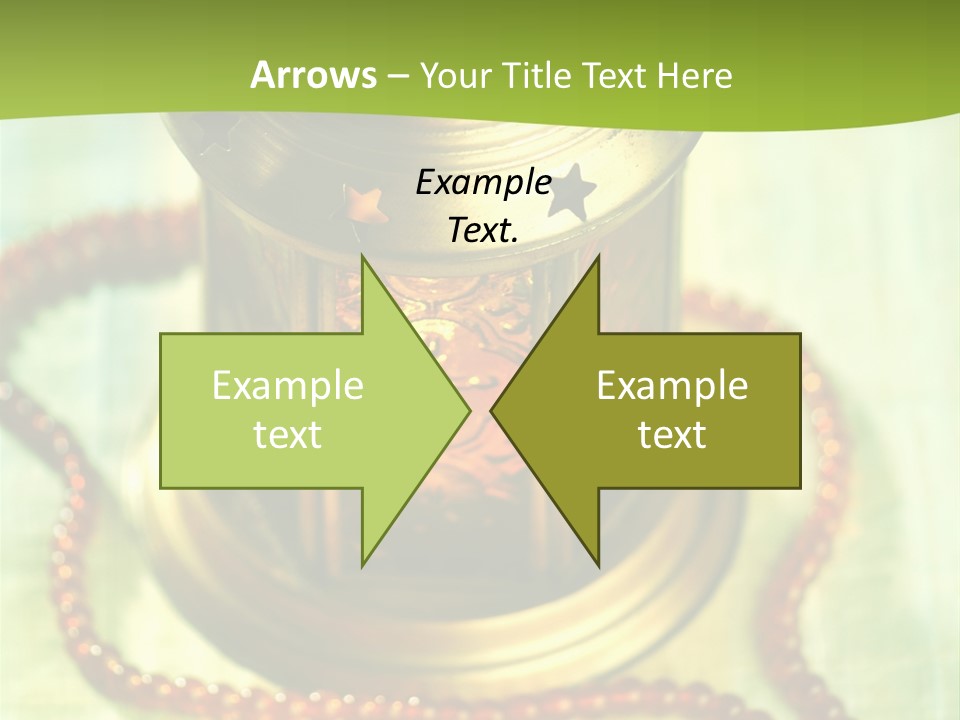 Arrows – Your Title Text Here

Example Text.

Example text

Example text